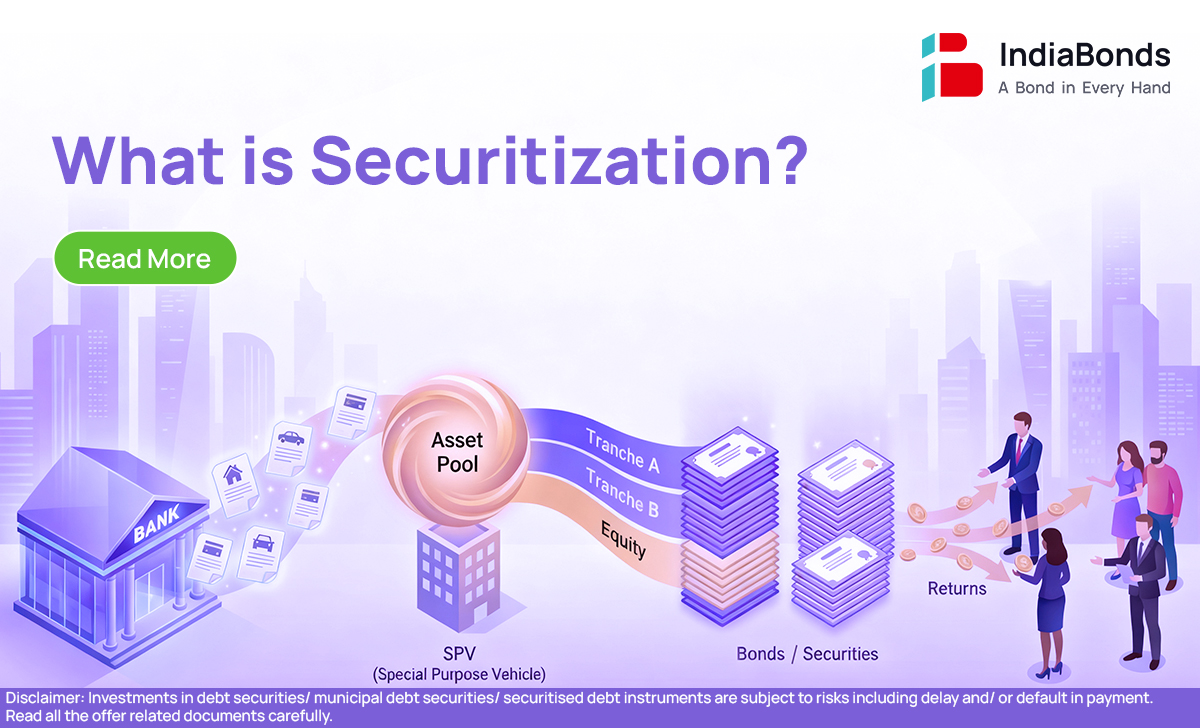 IndiaBonds
A Bond in Every Hand

What is Securitization?

Read More

BANK

Asset Pool

Tranche A

Tranche B

Equity

SPV
(Special Purpose Vehicle)

Bonds / Securities

Returns

Disclaimer: Investments in debt securities/ municipal debt securities/ securitised debt instruments are subject to risks including delay and/ or default in payment. Read all the offer related documents carefully.